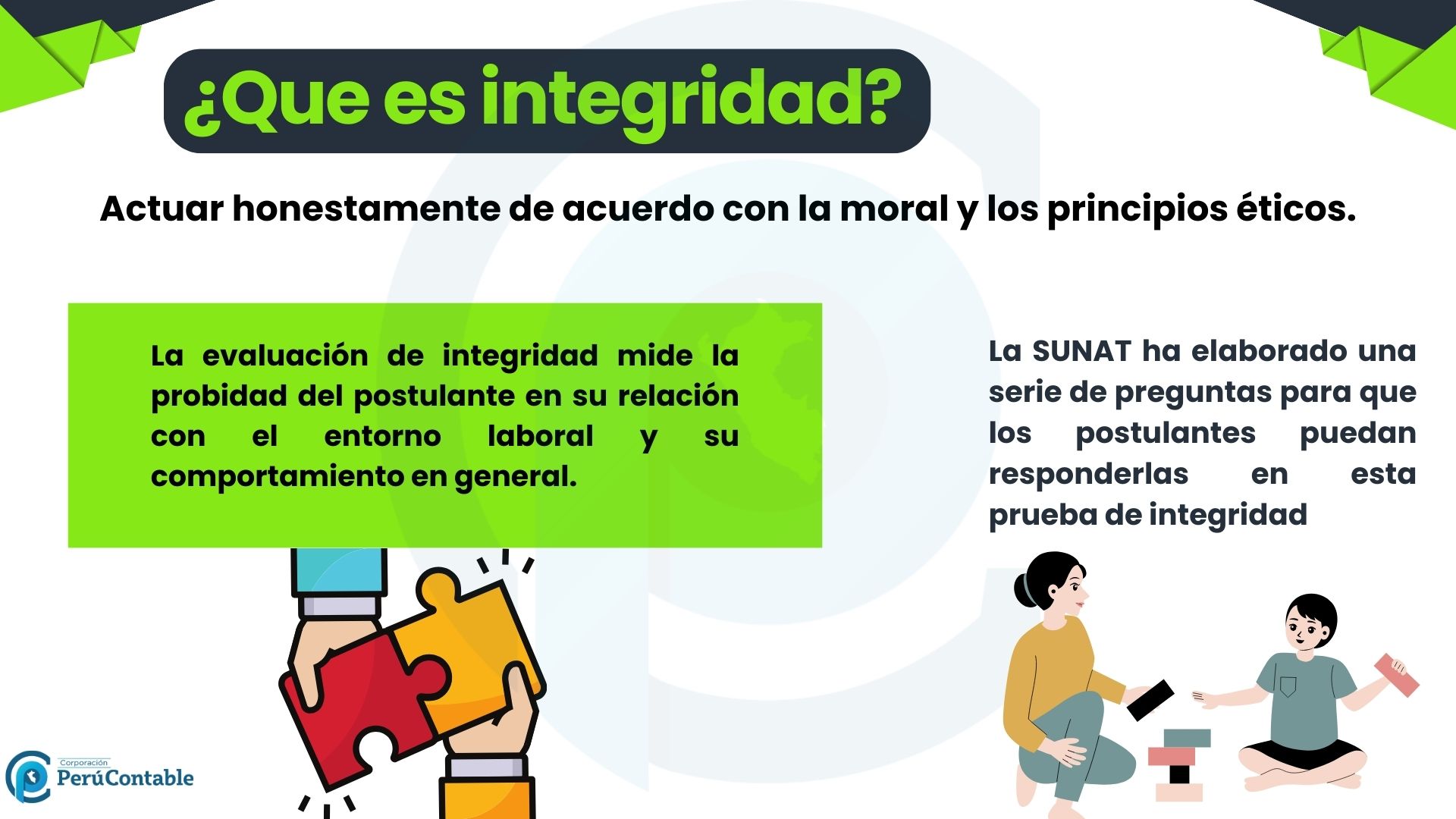 ¿Que es integridad?

Actuar honestamente de acuerdo con la moral y los principios éticos.

La evaluación de integridad mide la probidad del postulante en su relación con el entorno laboral y su comportamiento en general.

La SUNAT ha elaborado una serie de preguntas para que los postulantes puedan responderlas en esta prueba de integridad

Corporación
PerúContable